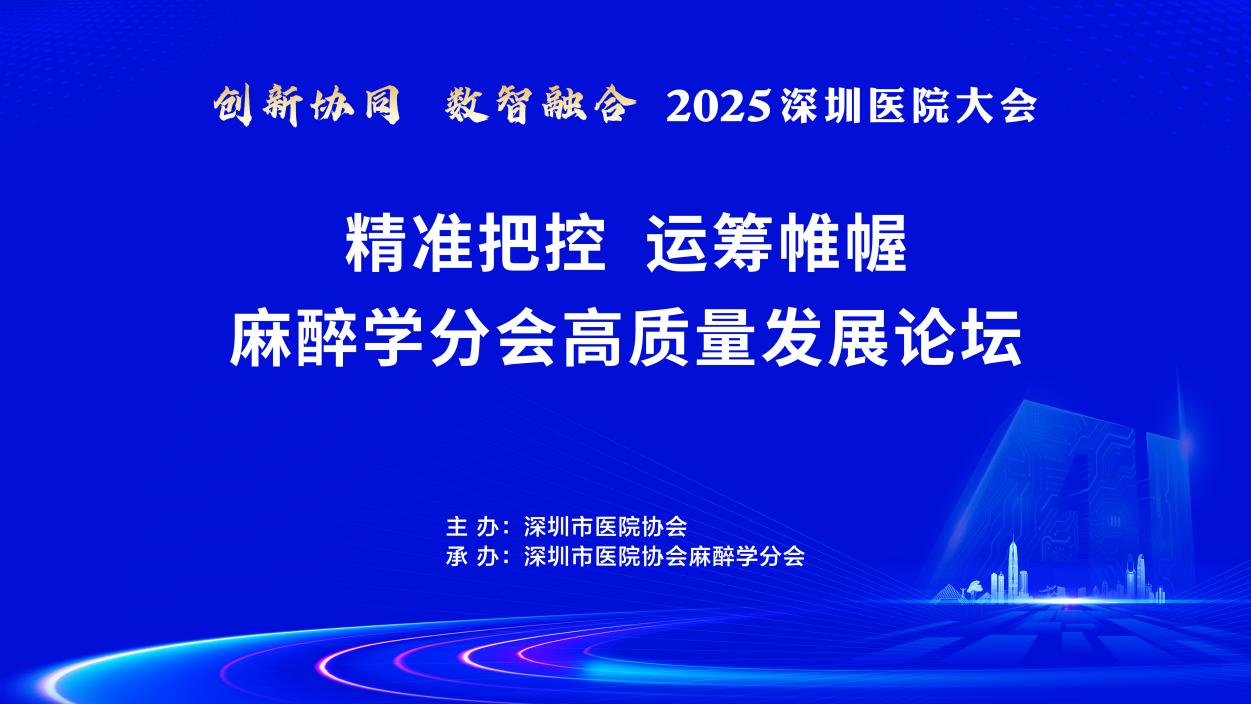 创新协同 数智融合 2025深圳医院大会

精准把控 运筹帷幄
麻醉学分会高质量发展论坛

主 办：深圳市医院协会
承 办：深圳市医院协会麻醉学分会